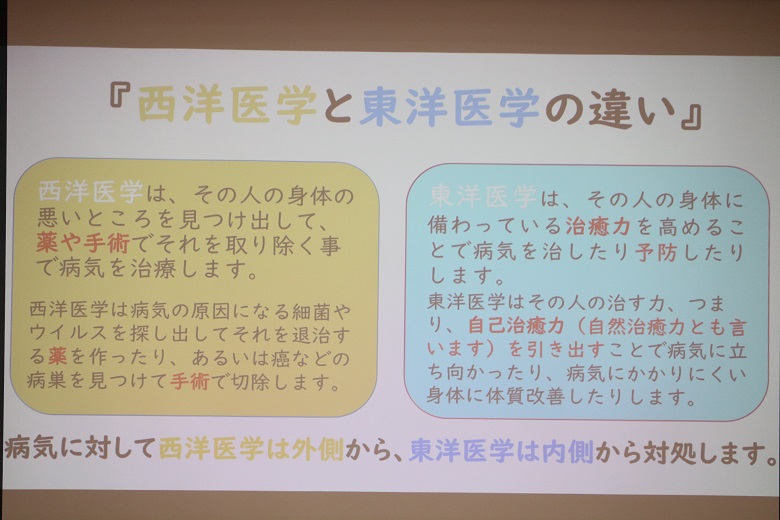 『西洋医学と東洋医学の違い』

西洋医学は、その人の身体の悪いところを見つけ出して、薬や手術でそれを取り除く事で病気を治療します。

西洋医学は病気の原因になる細菌やウイルスを探し出してそれを退治する薬を作ったり、あるいは癌などの病巣を見つけて手術で切除します。

東洋医学は、その人の身体に備わっている治癒力を高めることで病気を治したり予防したりします。

東洋医学はその人の治す力、つまり、自己治癒力（自然治癒力とも言います）を引き出すことで病気に立ち向かったり、病気にかかりにくい身体に体質改善したりします。

病気に対して西洋医学は外側から、東洋医学は内側から対処します。